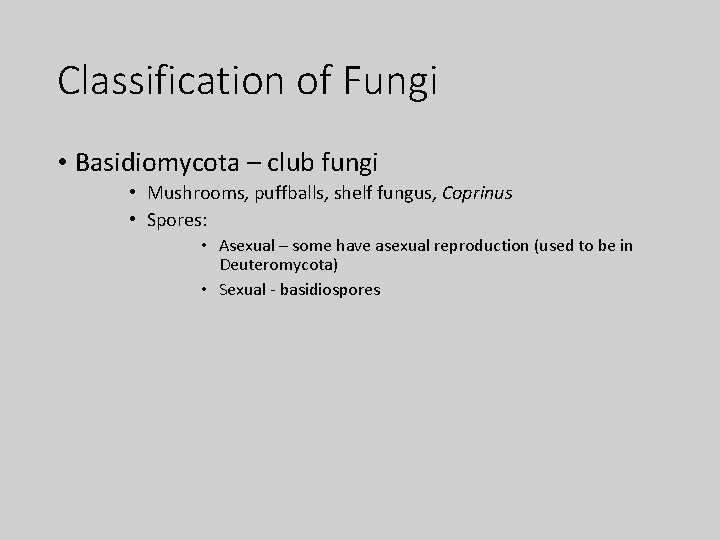 Classification of Fungi

• Basidiomycota – club fungi
  • Mushrooms, puffballs, shelf fungus, Coprinus
  • Spores:
    • Asexual – some have asexual reproduction (used to be in Deuteromycota)
    • Sexual - basidiospores